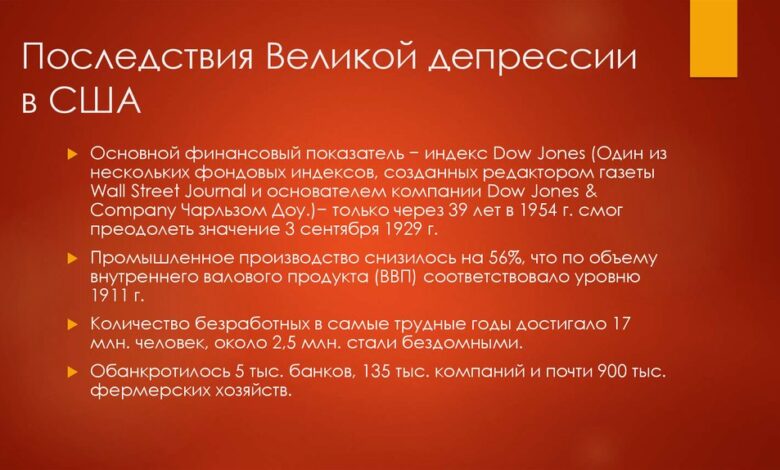 Последствия Великой депрессии в США

Основной финансовый показатель – индекс Dow Jones (Один из нескольких фондовых индексов, созданных редактором газеты Wall Street Journal и основателем компании Dow Jones & Company Чарльзом Доу.)– только через 39 лет в 1954 г. смог преодолеть значение 3 сентября 1929 г.

Промышленное производство снизилось на 56%, что по объему внутреннего валового продукта (ВВП) соответствовало уровню 1911 г.

Количество безработных в самые трудные годы достигало 17 млн. человек, около 2,5 млн. стали бездомными.

Обанкротилось 5 тыс. банков, 135 тыс. компаний и почти 900 тыс. фермерских хозяйств.